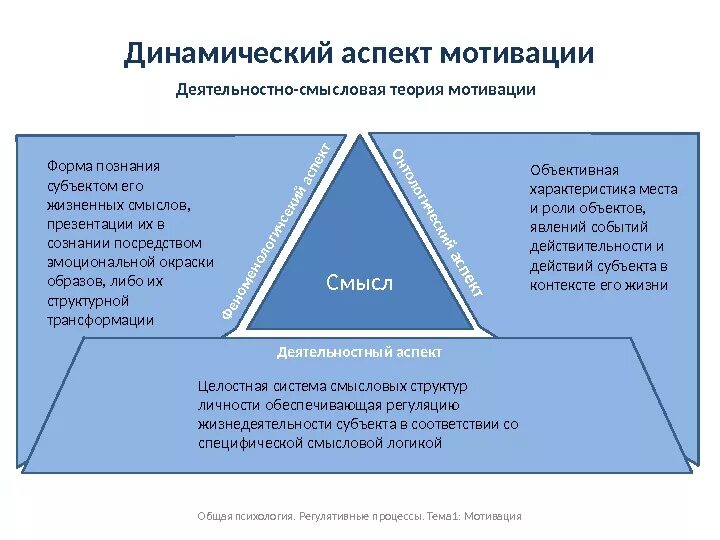 Динамический аспект мотивации

Деятельностно-смысловая теория мотивации

Форма познания субъектом его жизненных смыслов, презентации их в сознании посредством эмоциональной окраски образов, либо их структурной трансформации

Феноменологический аспект

Смысл

Онтологический аспект

Объективная характеристика места и роли объектов, явлений событий действительности и действий субъекта в контексте его жизни

Деятельностный аспект

Целостная система смысловых структур личности обеспечивающая регуляцию жизнедеятельности субъекта в соответствии со специфической смысловой логикой

Общая психология. Регулятивные процессы. Тема1: Мотивация